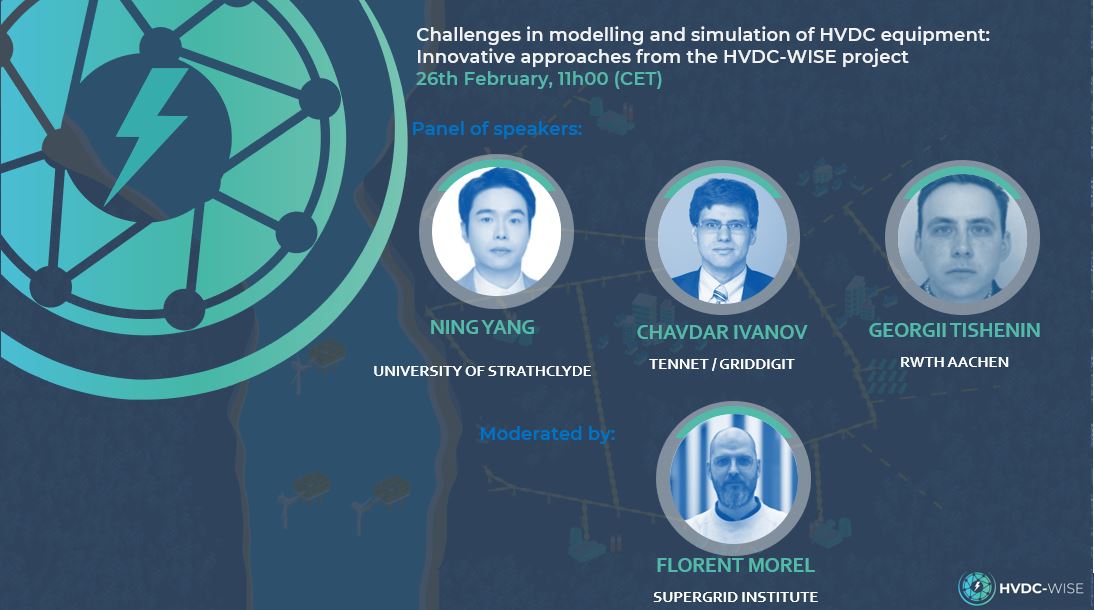 Challenges in modelling and simulation of HVDC equipment: Innovative approaches from the HVDC-WISE project
26th February, 11h00 (CET)

Panel of speakers:

NING YANG
UNIVERSITY OF STRATHCLYDE

CHAVDAR IVANOV
TENNET / GRIDDIGIT

GEORGII TISHENIN
RWTH AACHEN

Moderated by:

FLORENT MOREL
SUPERGRID INSTITUTE

HVDC-WISE